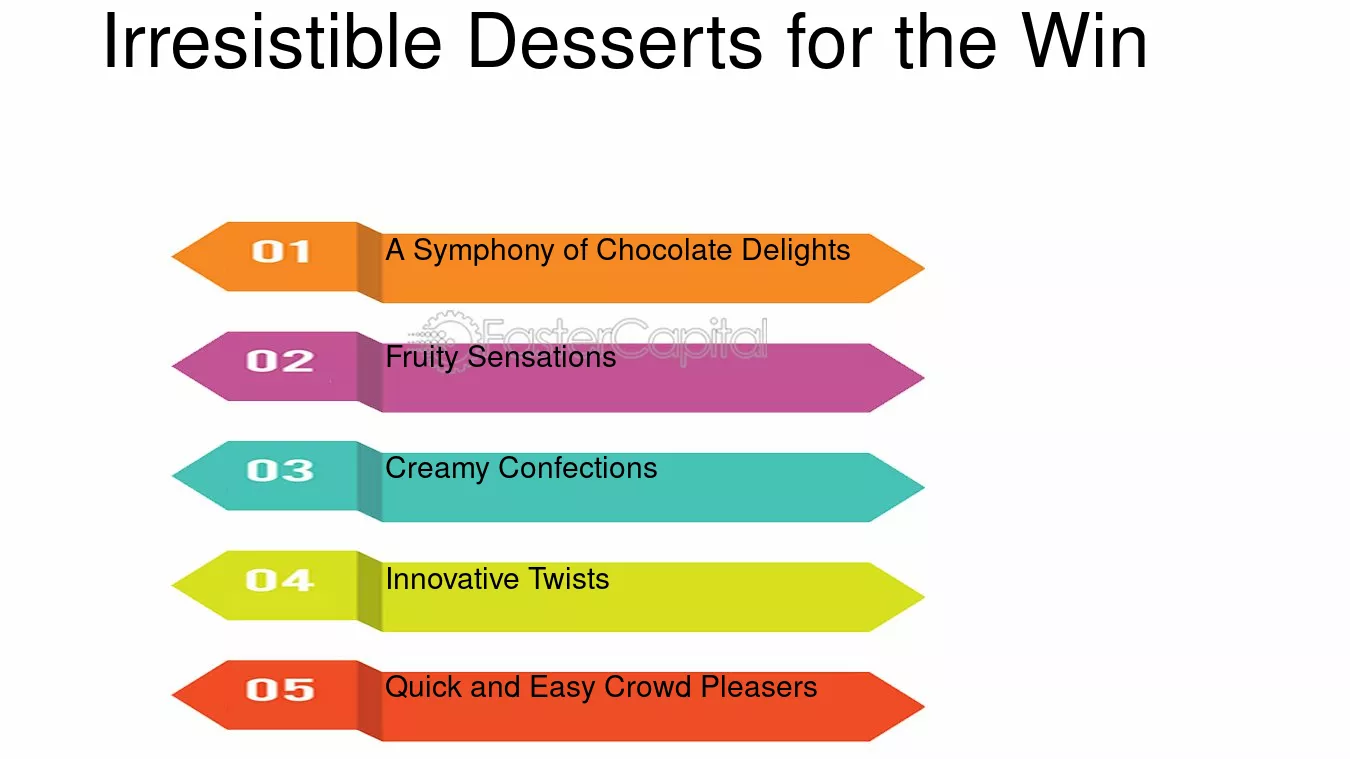 Irresistible Desserts for the Win

01 A Symphony of Chocolate Delights

FasterCapital

02 Fruity Sensations

03 Creamy Confections

04 Innovative Twists

05 Quick and Easy Crowd Pleasers